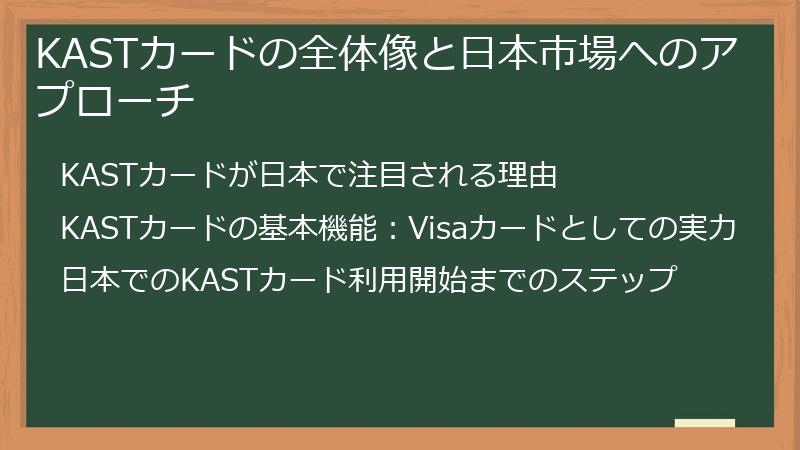 KASTカードの全体像と日本市場へのアプローチ

KASTカードが日本で注目される理由

KASTカードの基本機能：Visaカードとしての実力

日本でのKASTカード利用開始までのステップ